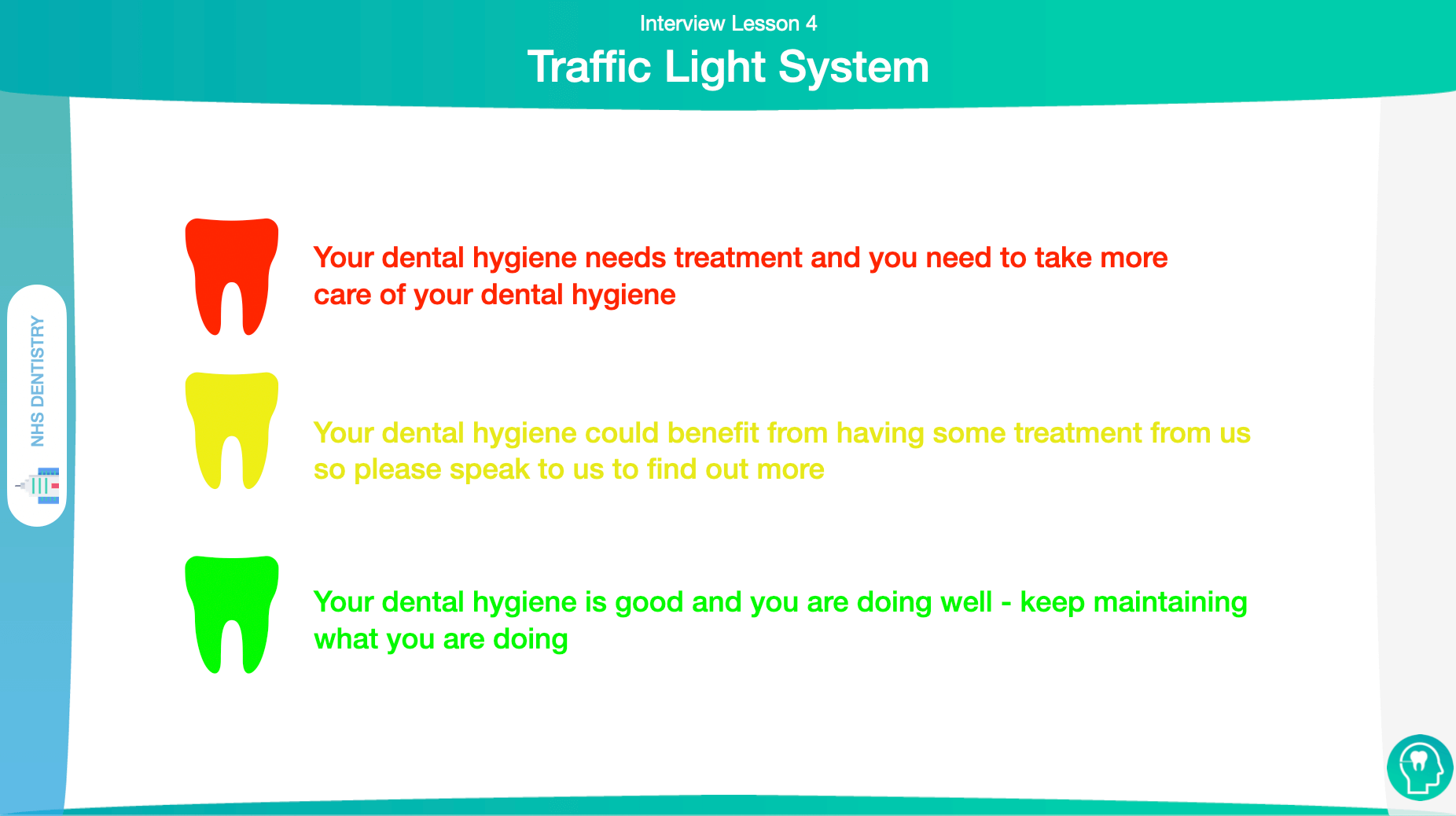 Interview Lesson 4

Traffic Light System

NHS DENTISTRY

Your dental hygiene needs treatment and you need to take more care of your dental hygiene

Your dental hygiene could benefit from having some treatment from us so please speak to us to find out more

Your dental hygiene is good and you are doing well - keep maintaining what you are doing